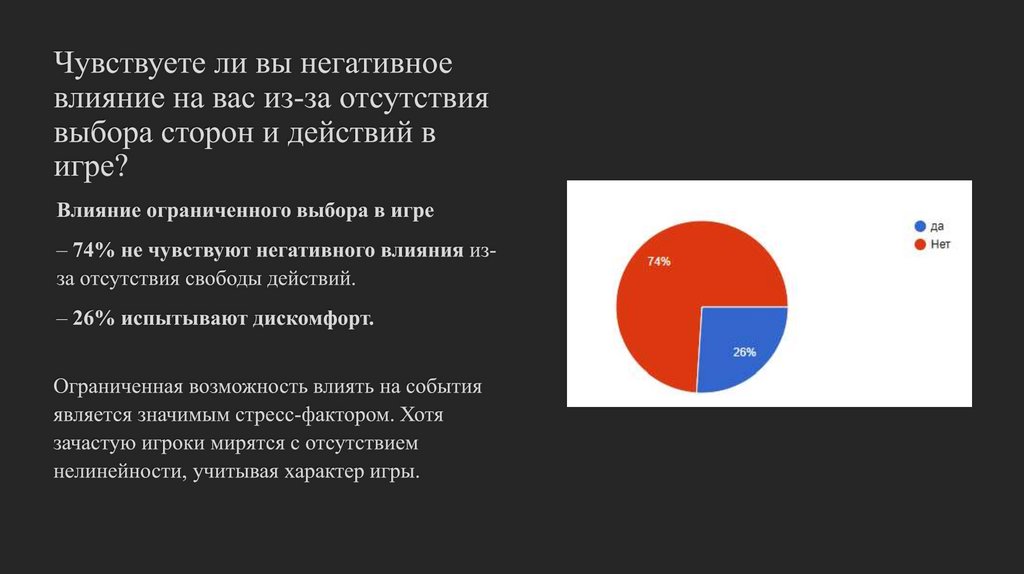 Чувствуете ли вы негативное влияние на вас из-за отсутствия выбора сторон и действий в игре?

Влияние ограниченного выбора в игре

– 74% не чувствуют негативного влияния из-за отсутствия свободы действий.

– 26% испытывают дискомфорт.

Ограниченная возможность влиять на события является значимым стресс-фактором. Хотя зачастую игроки мирятся с отсутствием нелинейности, учитывая характер игры.

74%

26%

да
Нет